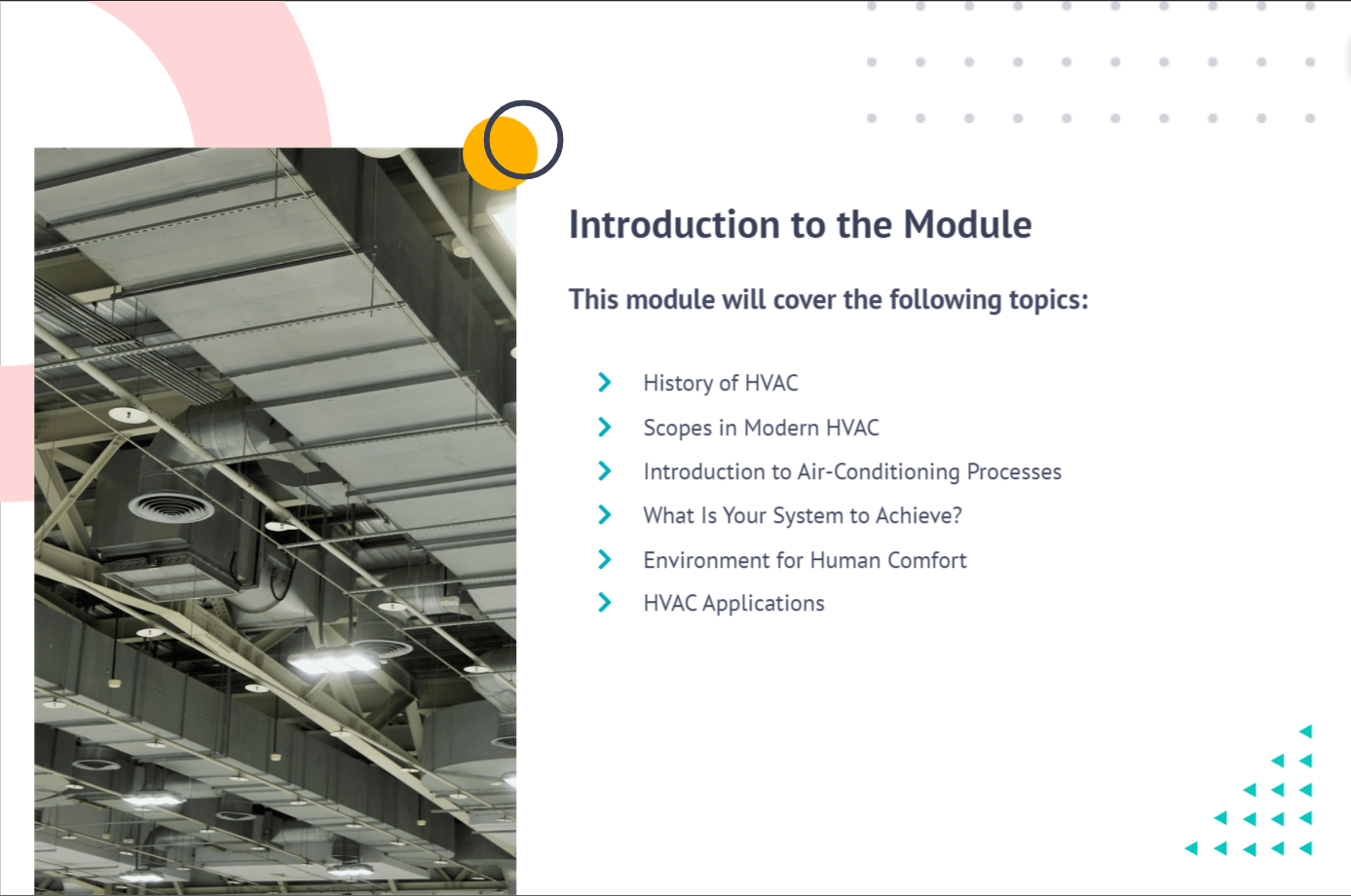 Introduction to the Module

This module will cover the following topics:

History of HVAC
Scopes in Modern HVAC
Introduction to Air-Conditioning Processes
What Is Your System to Achieve?
Environment for Human Comfort
HVAC Applications